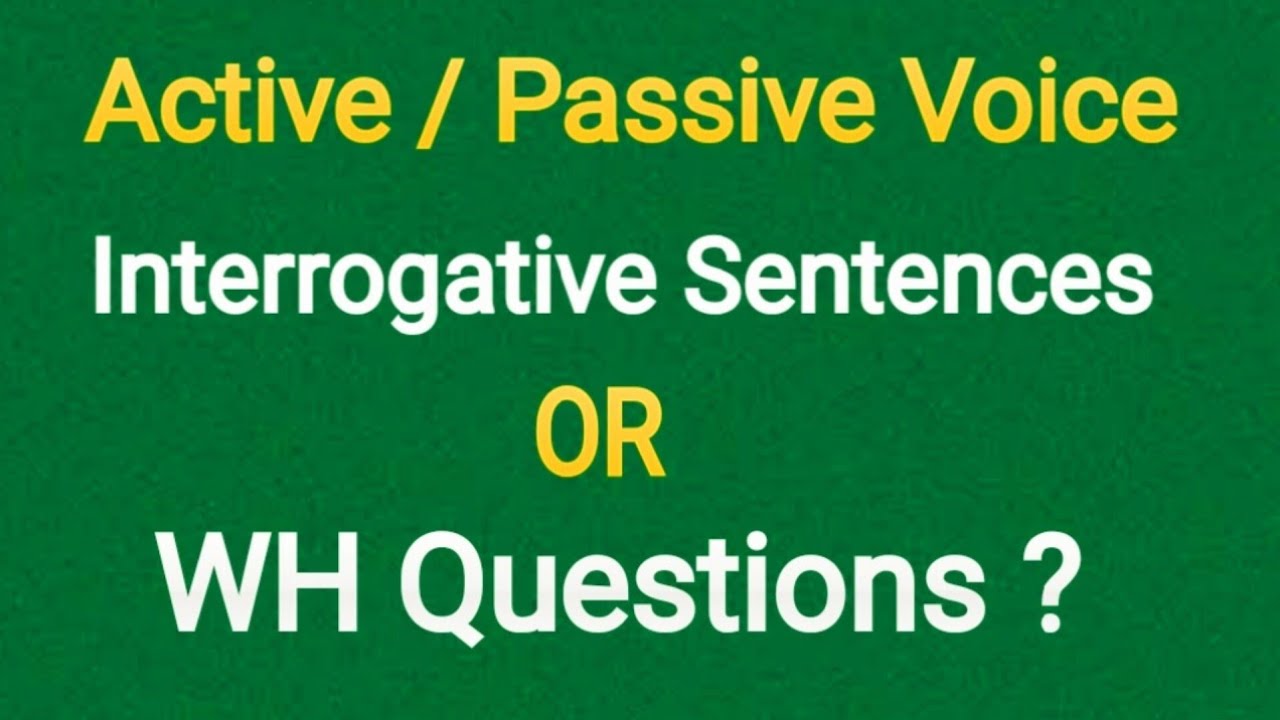 Active / Passive Voice

Interrogative Sentences

OR

WH Questions ?